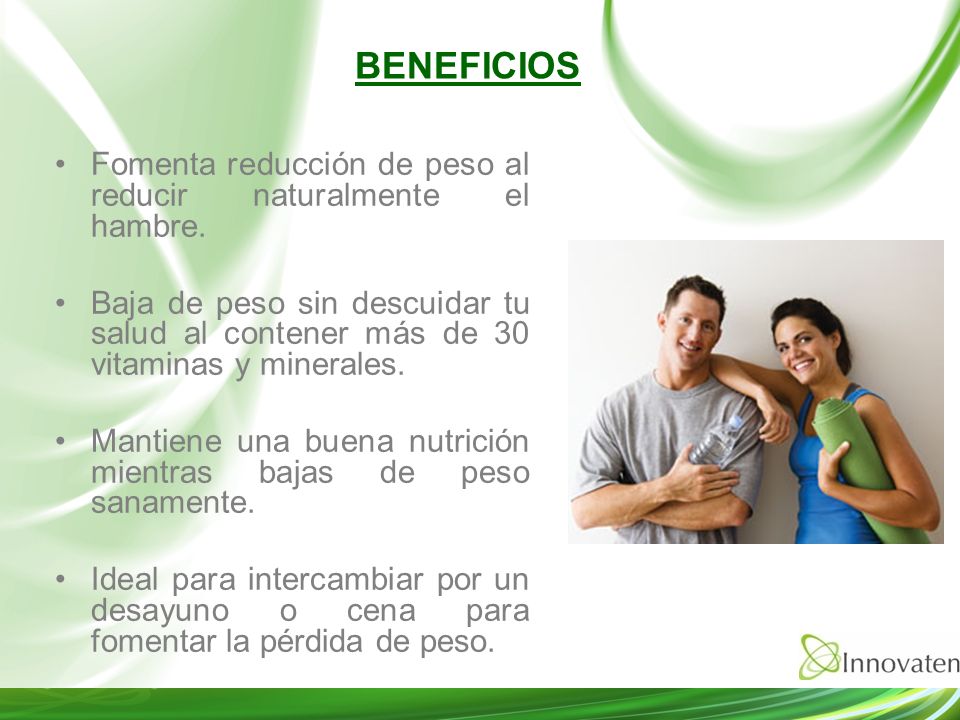 BENEFICIOS

• Fomenta reducción de peso al reducir naturalmente el hambre.

• Baja de peso sin descuidar tu salud al contener más de 30 vitaminas y minerales.

• Mantiene una buena nutrición mientras bajas de peso sanamente.

• Ideal para intercambiar por un desayuno o cena para fomentar la pérdida de peso.

Innovaten